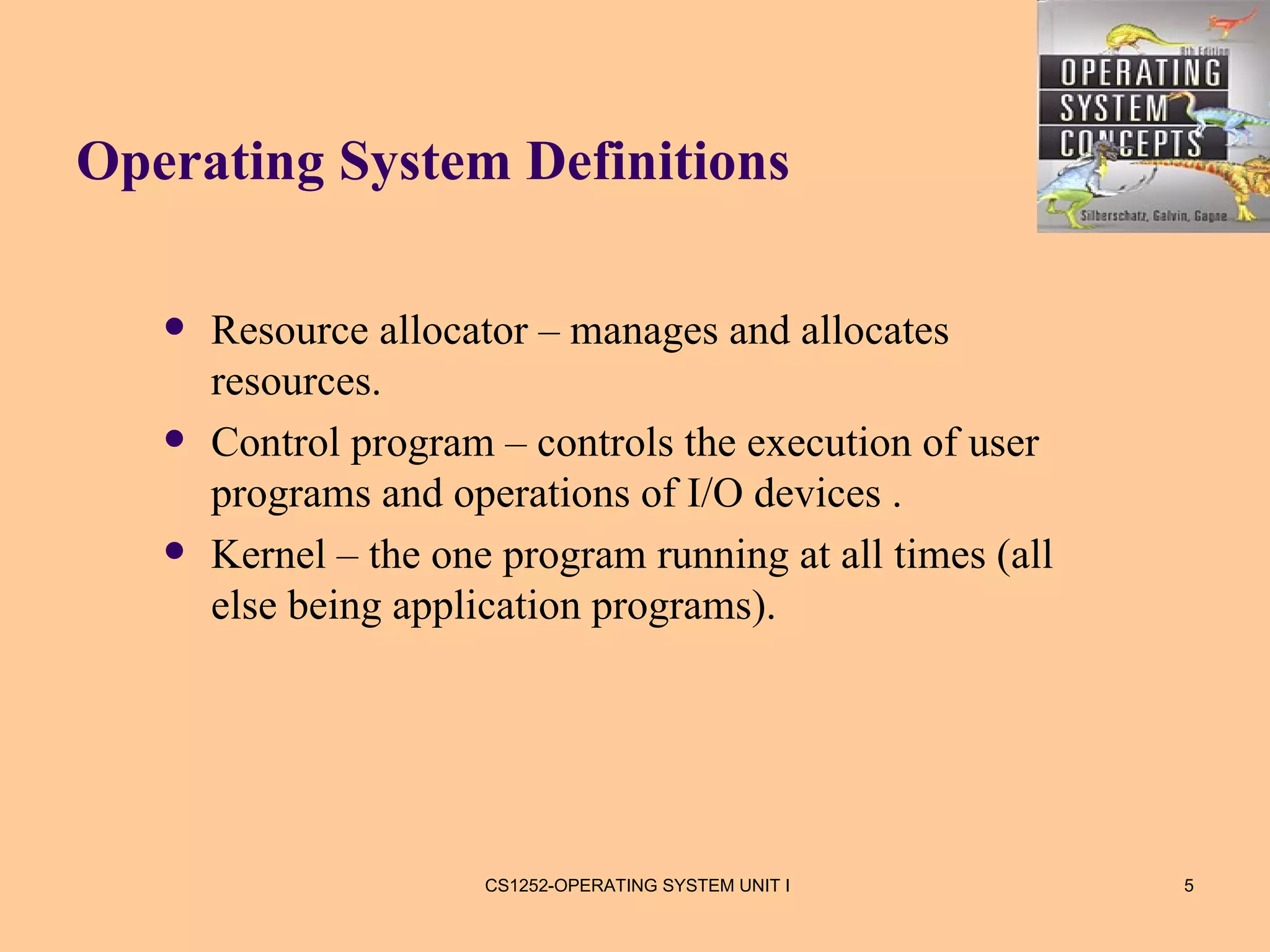 8th Edition
OPERATING SYSTEM CONCEPTS
Silberschatz, Galvin, Gagne

Operating System Definitions

• Resource allocator – manages and allocates resources.
• Control program – controls the execution of user programs and operations of I/O devices .
• Kernel – the one program running at all times (all else being application programs).

CS1252-OPERATING SYSTEM UNIT I
5